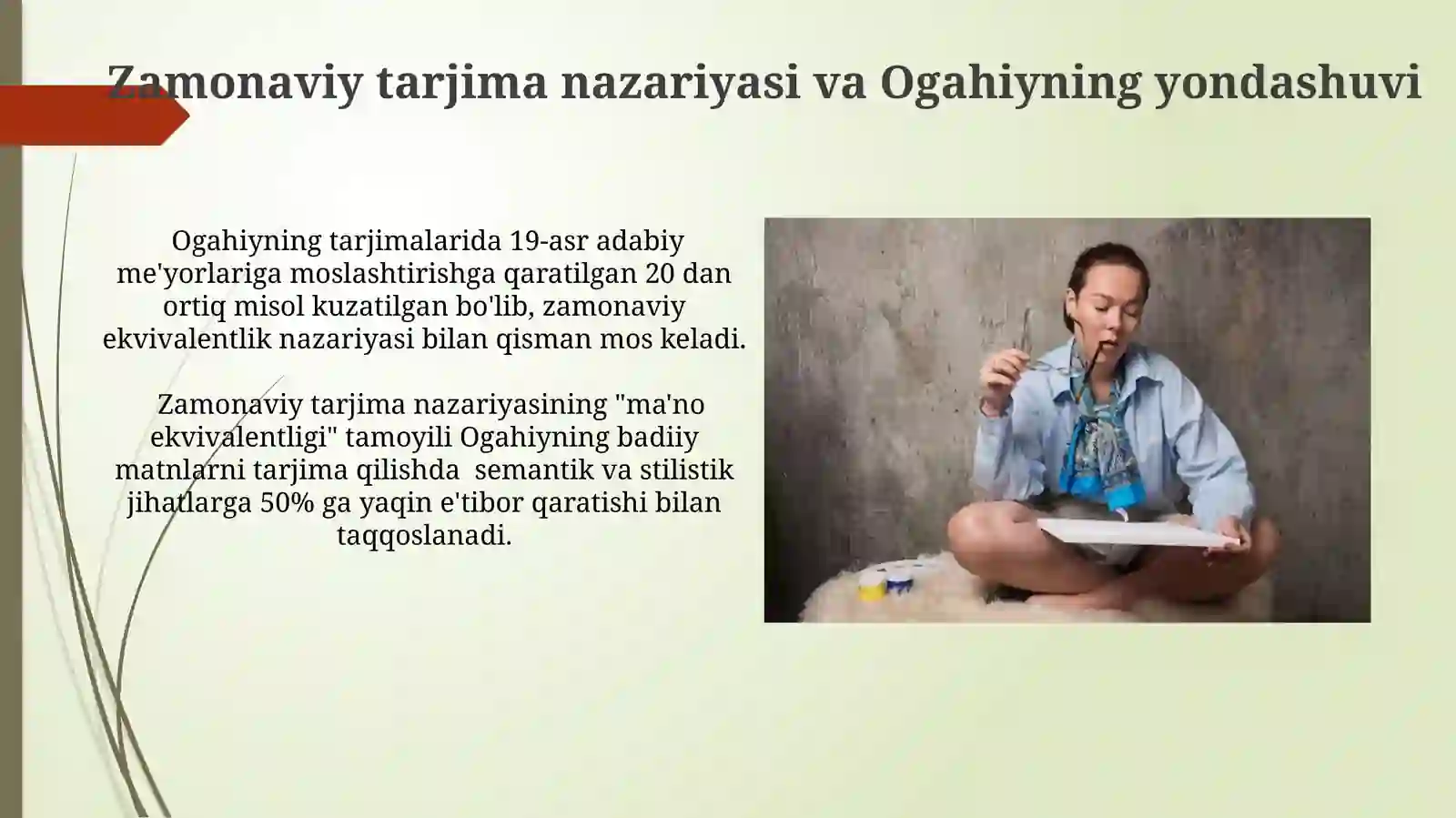 Zamonaviy tarjima nazariyasi va Ogahiyning yondashuvi

Ogahiyning tarjimalarida 19-asr adabiy me'yorlariga moslashtirishga qaratilgan 20 dan ortiq misol kuzatilgan bo'lib, zamonaviy ekvivalentlik nazariyasi bilan qisman mos keladi.

Zamonaviy tarjima nazariyasining "ma'no ekvivalentligi" tamoyili Ogahiyning badiiy matnlarni tarjima qilishda semantik va stilistik jihatlarga 50% ga yaqin e'tibor qaratishi bilan taqqoslanadi.